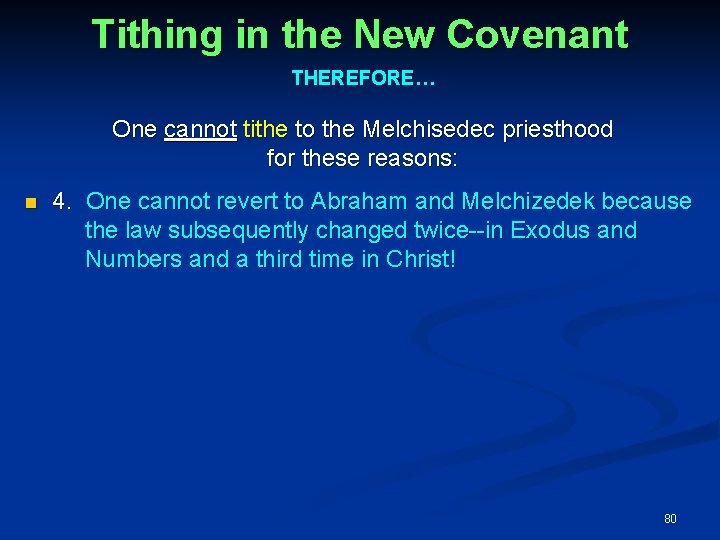 Tithing in the New Covenant

THEREFORE…

One cannot tithe to the Melchisedec priesthood for these reasons:

4. One cannot revert to Abraham and Melchizedek because the law subsequently changed twice--in Exodus and Numbers and a third time in Christ!

80